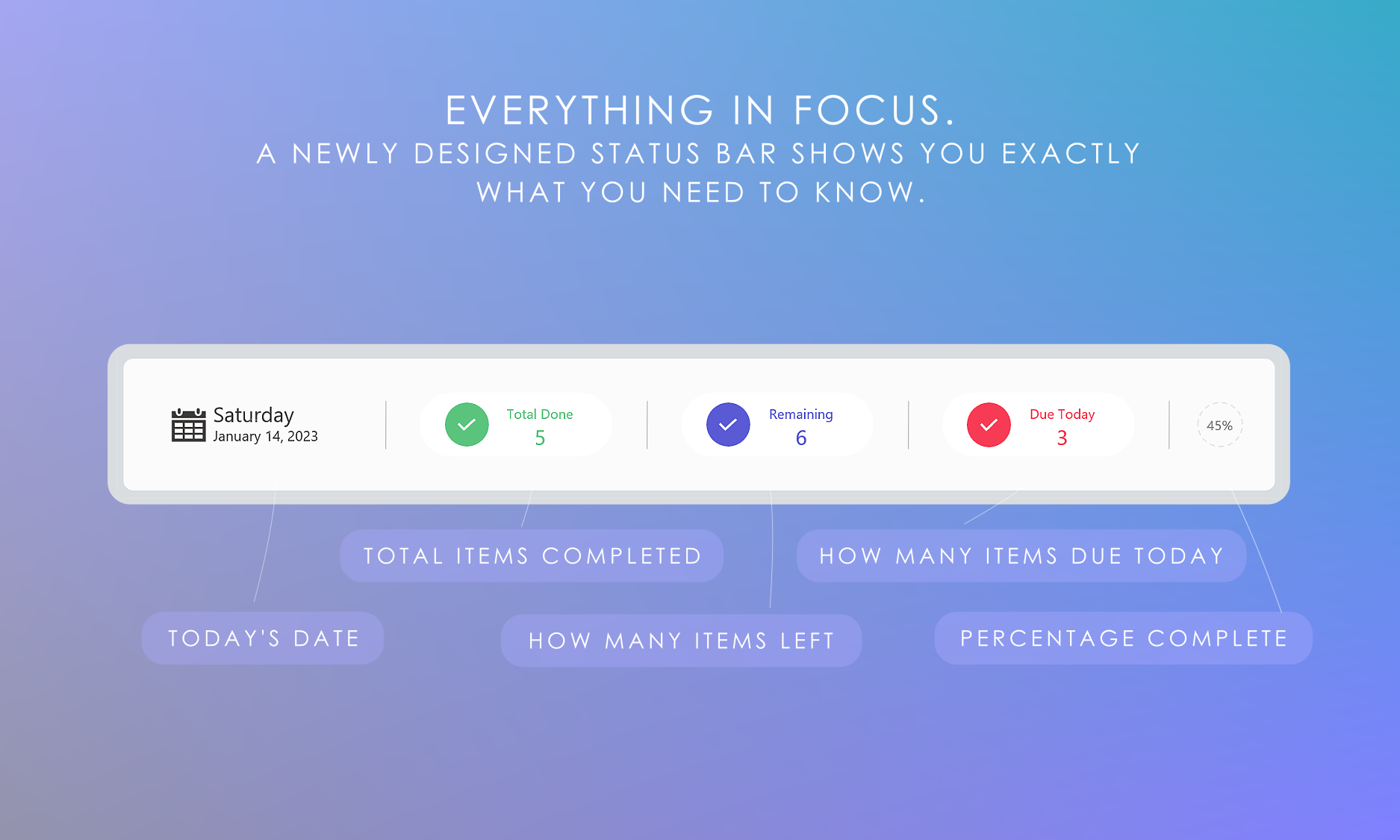 EVERYTHING IN FOCUS.
A NEWLY DESIGNED STATUS BAR SHOWS YOU EXACTLY WHAT YOU NEED TO KNOW.

Saturday
January 14, 2023

Total Done
5

Remaining
6

Due Today
3

45%

TOTAL ITEMS COMPLETED

HOW MANY ITEMS DUE TODAY

TODAY'S DATE

HOW MANY ITEMS LEFT

PERCENTAGE COMPLETE